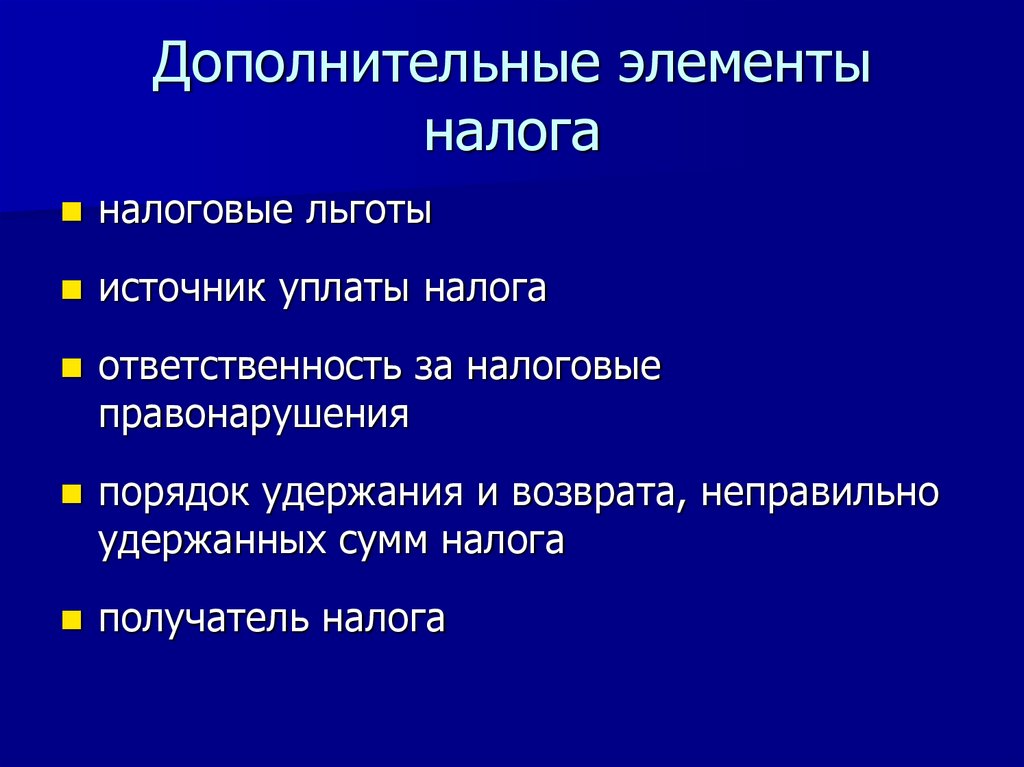 Дополнительные элементы налога

- налоговые льготы
- источник уплаты налога
- ответственность за налоговые правонарушения
- порядок удержания и возврата, неправильно удержанных сумм налога
- получатель налога